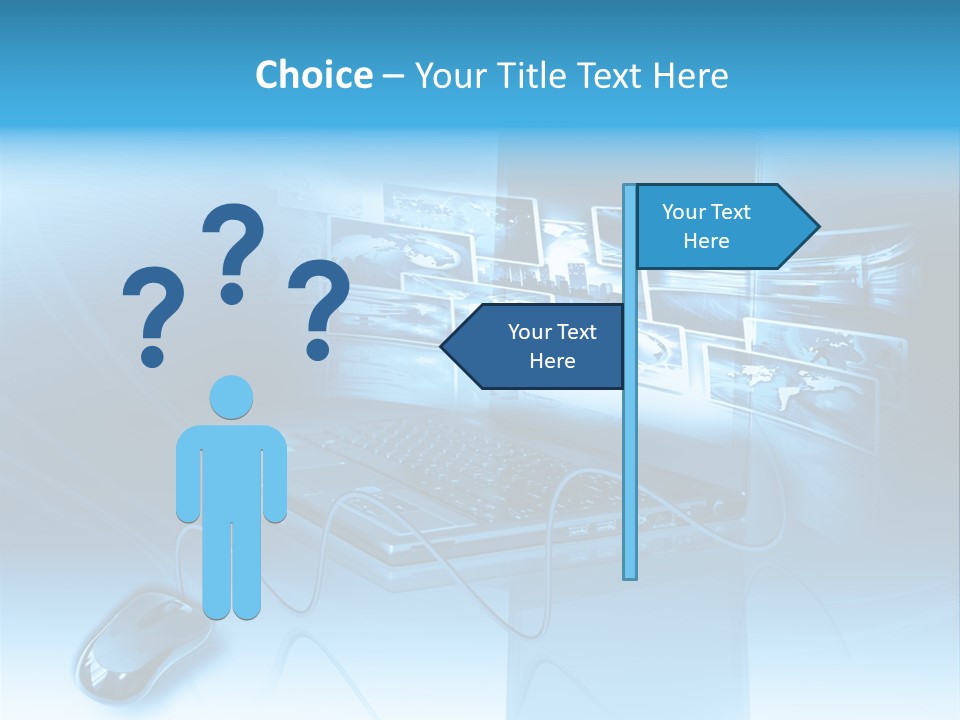 Choice – Your Title Text Here

? ? ?

Your Text Here

Your Text Here